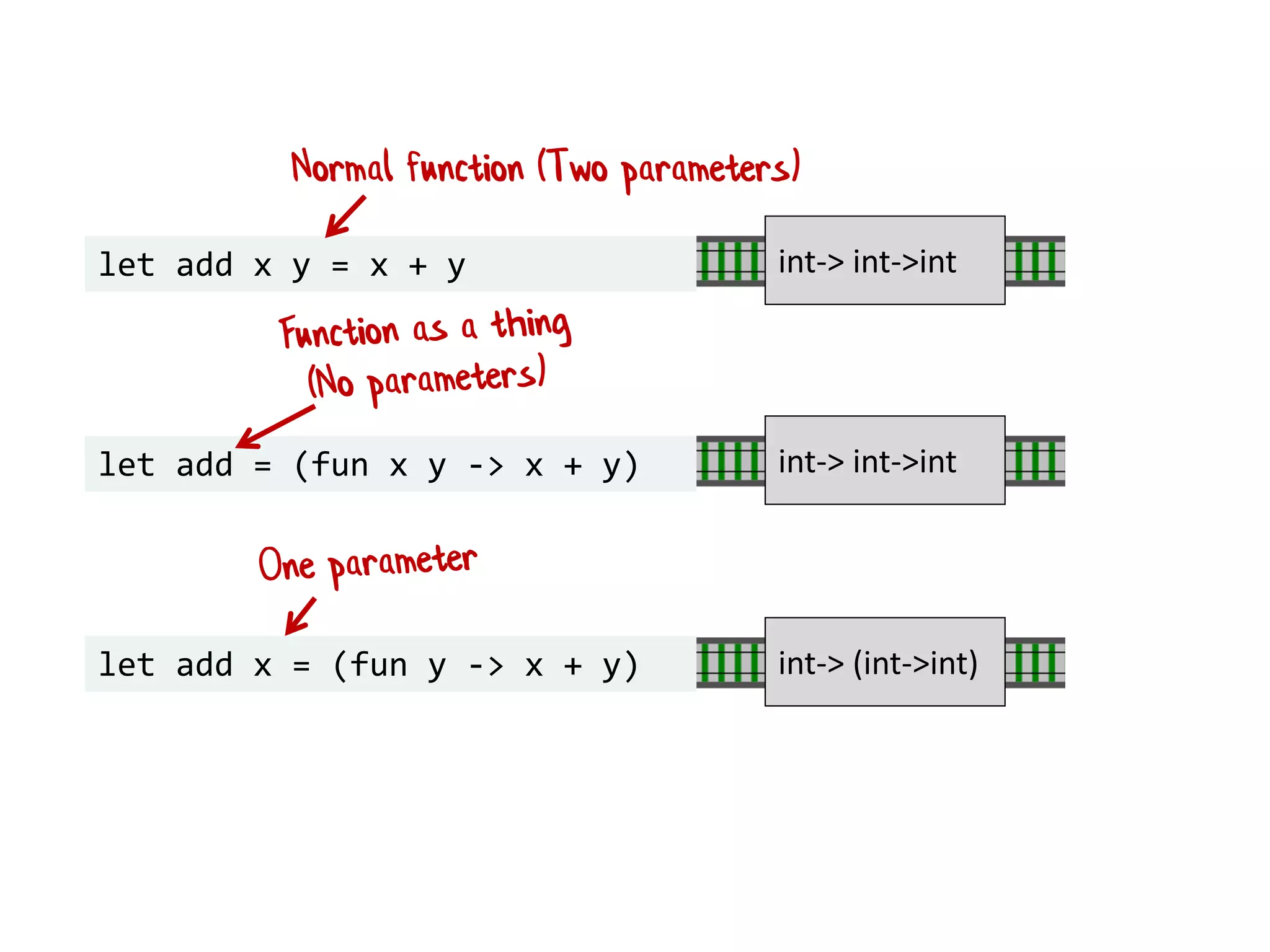 Normal function (Two parameters)

let add x y = x + y

int-> int->int

Function as a thing (No parameters)

let add = (fun x y -> x + y)

int-> int->int

One parameter

let add x = (fun y -> x + y)

int-> (int->int)